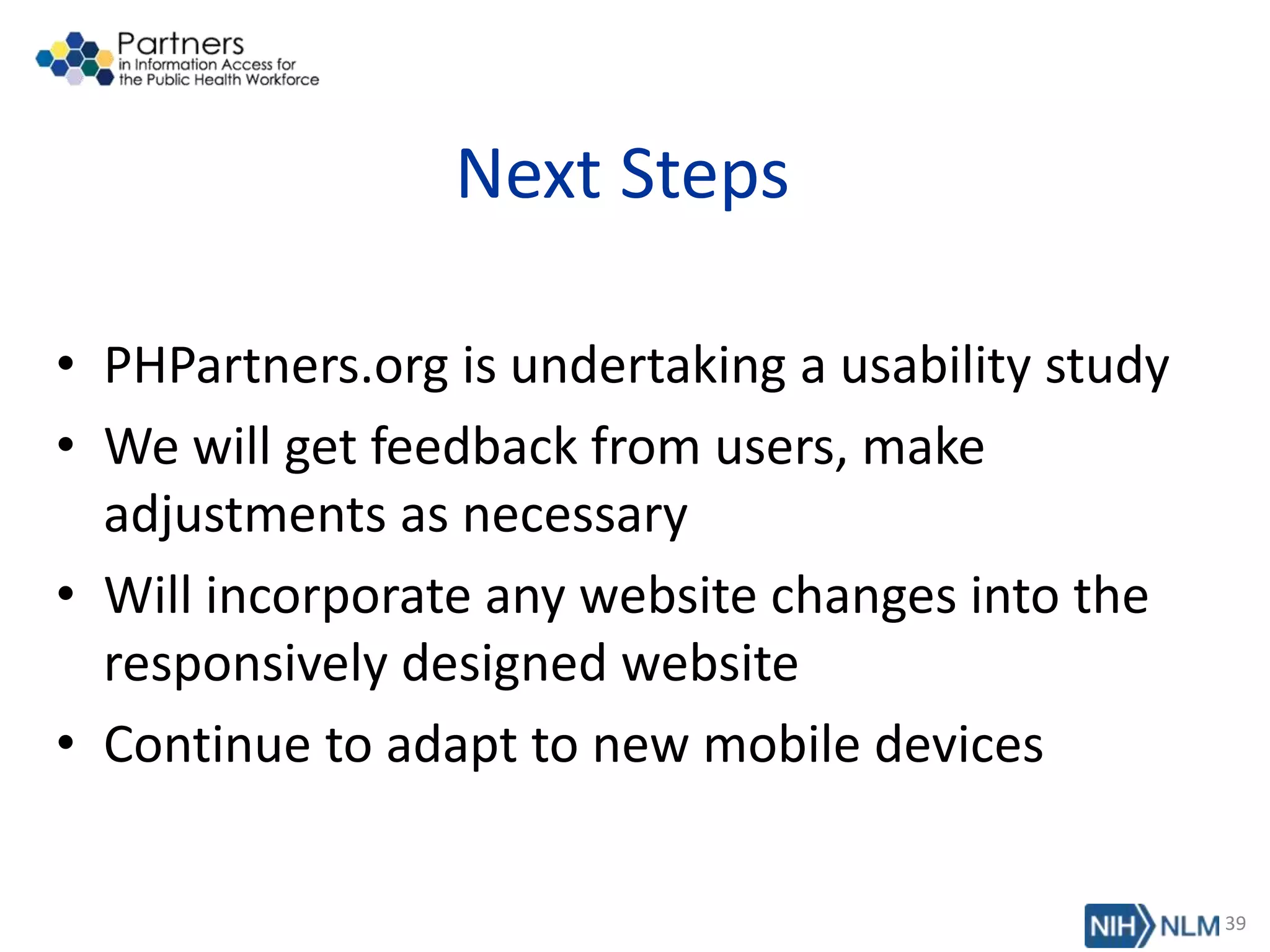 Partners
in Information Access for
the Public Health Workforce

Next Steps

• PHPartners.org is undertaking a usability study
• We will get feedback from users, make adjustments as necessary
• Will incorporate any website changes into the responsively designed website
• Continue to adapt to new mobile devices

NIH NLM 39